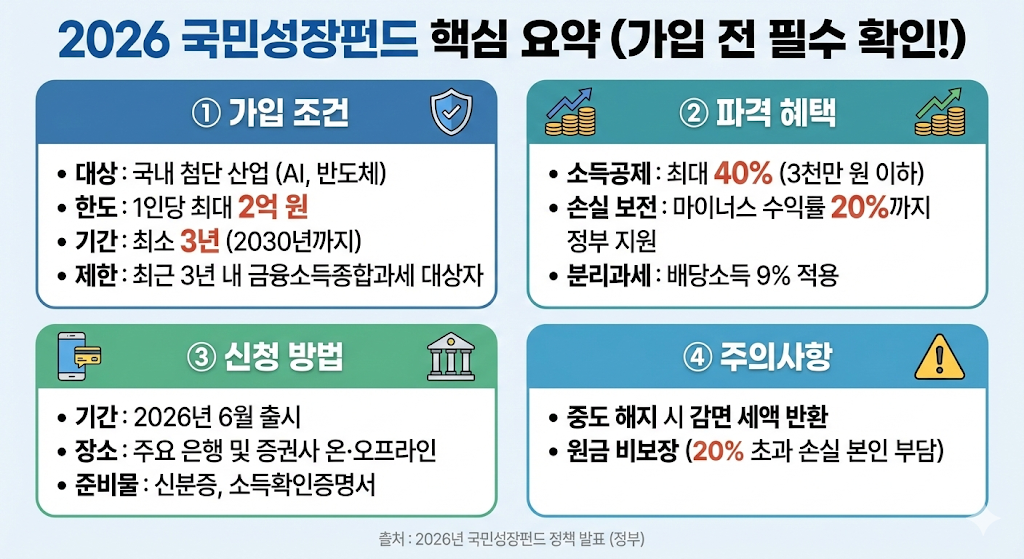 2026 국민성장펀드 핵심 요약 (가입 전 필수 확인!)

① 가입 조건

• 대상 : 국내 첨단 산업 (AI, 반도체)
• 한도 : 1인당 최대 2억 원
• 기간 : 최소 3년 (2030년까지)
• 제한 : 최근 3년 내 금융소득종합과세 대상자

② 파격 혜택

• 소득공제 : 최대 40% (3천만 원 이하)
• 손실 보전 : 마이너스 수익률 20%까지 정부 지원
• 분리과세 : 배당소득 9% 적용

③ 신청 방법

• 기간 : 2026년 6월 출시
• 장소 : 주요 은행 및 증권사 온·오프라인
• 준비물 : 신분증, 소득확인증명서

④ 주의사항

• 중도 해지 시 감면 세액 반환
• 원금 비보장 (20% 초과 손실 본인 부담)

출처 : 2026년 국민성장펀드 정책 발표 (정부)